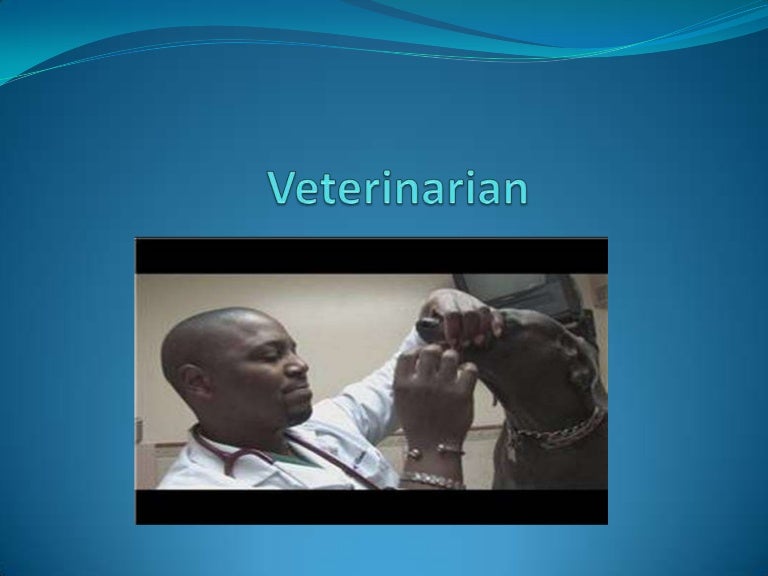 Veterinarian